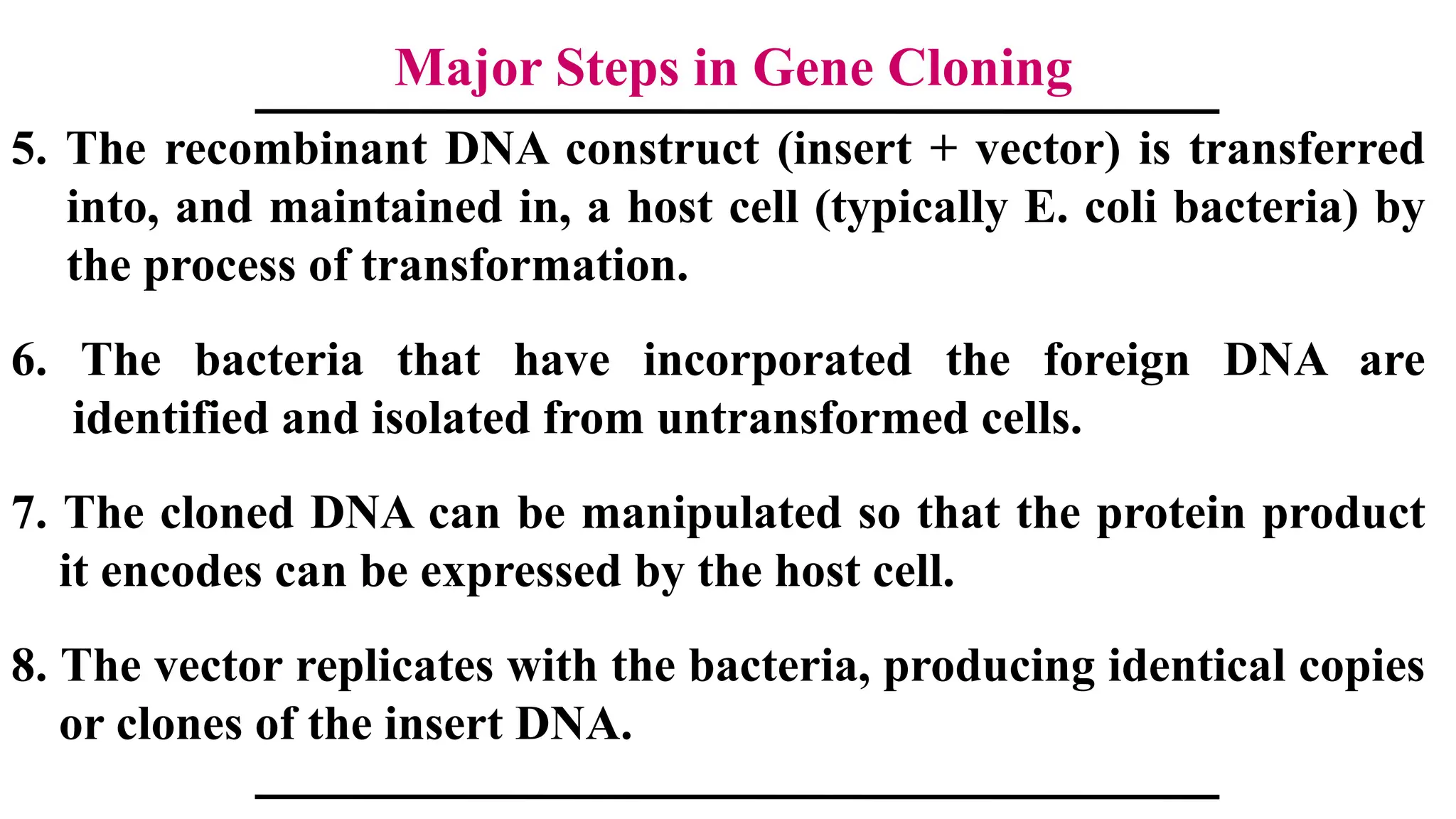 Major Steps in Gene Cloning

5. The recombinant DNA construct (insert + vector) is transferred into, and maintained in, a host cell (typically E. coli bacteria) by the process of transformation.

6. The bacteria that have incorporated the foreign DNA are identified and isolated from untransformed cells.

7. The cloned DNA can be manipulated so that the protein product it encodes can be expressed by the host cell.

8. The vector replicates with the bacteria, producing identical copies or clones of the insert DNA.